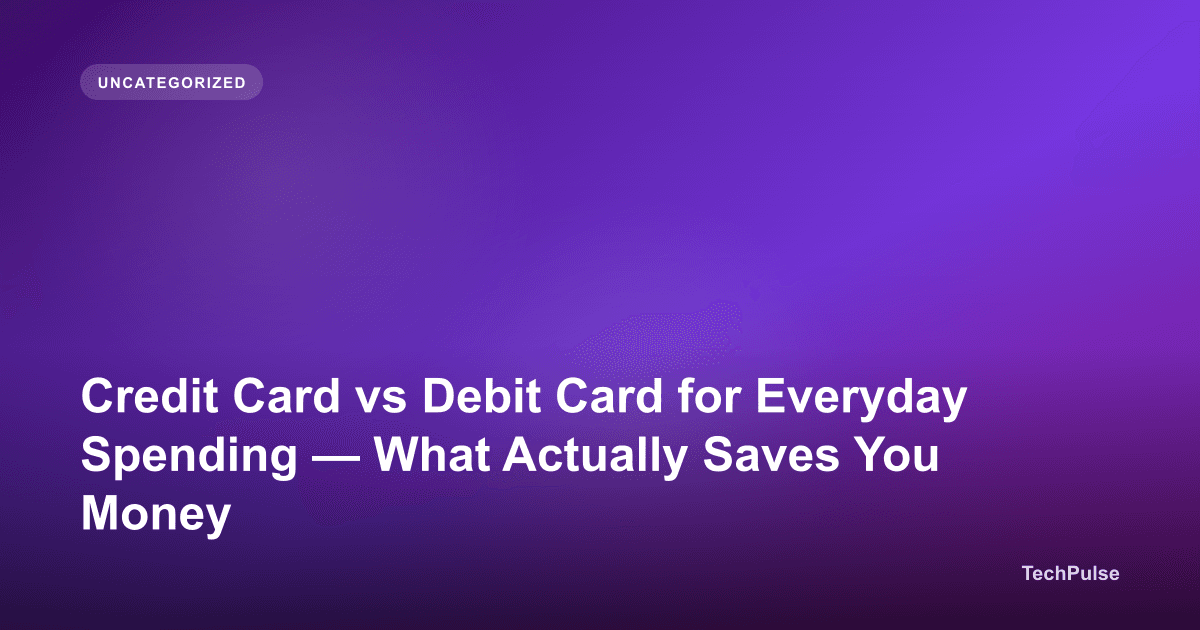 UNCATEGORIZED

Credit Card vs Debit Card for Everyday Spending — What Actually Saves You Money

TechPulse